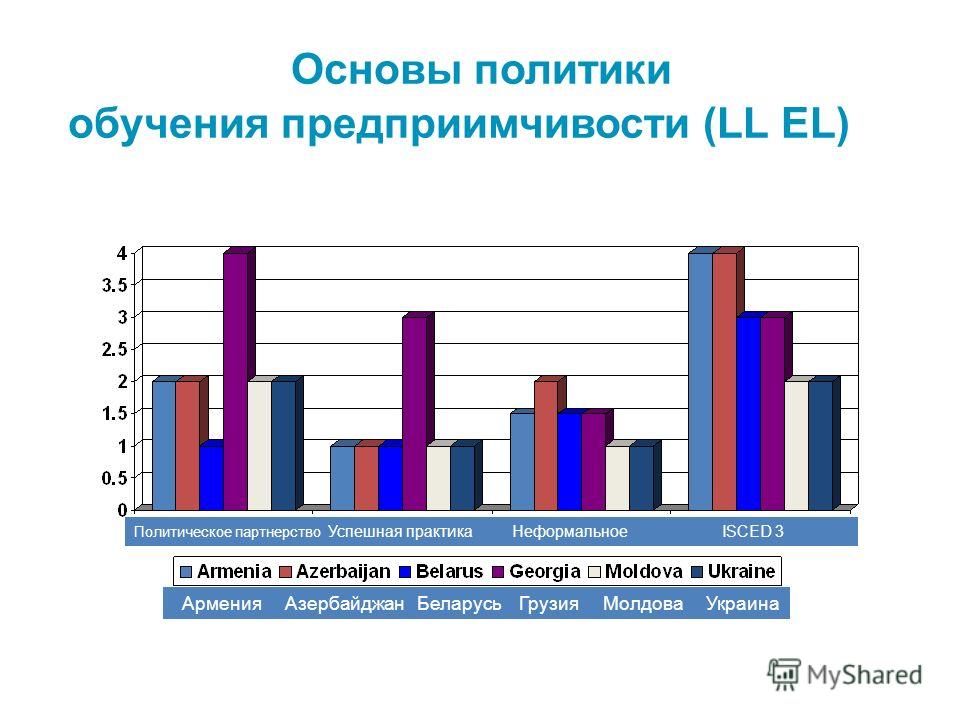 Основы политики обучения предприимчивости (LL EL)

4
3.5
3
2.5
2
1.5
1
0.5
0

Политическое партнерство Успешная практика Неформальное ISCED 3

Armenia Azerbaijan Belarus Georgia Moldova Ukraine

Армения Азербайджан Беларусь Грузия Молдова Украина

MyShared